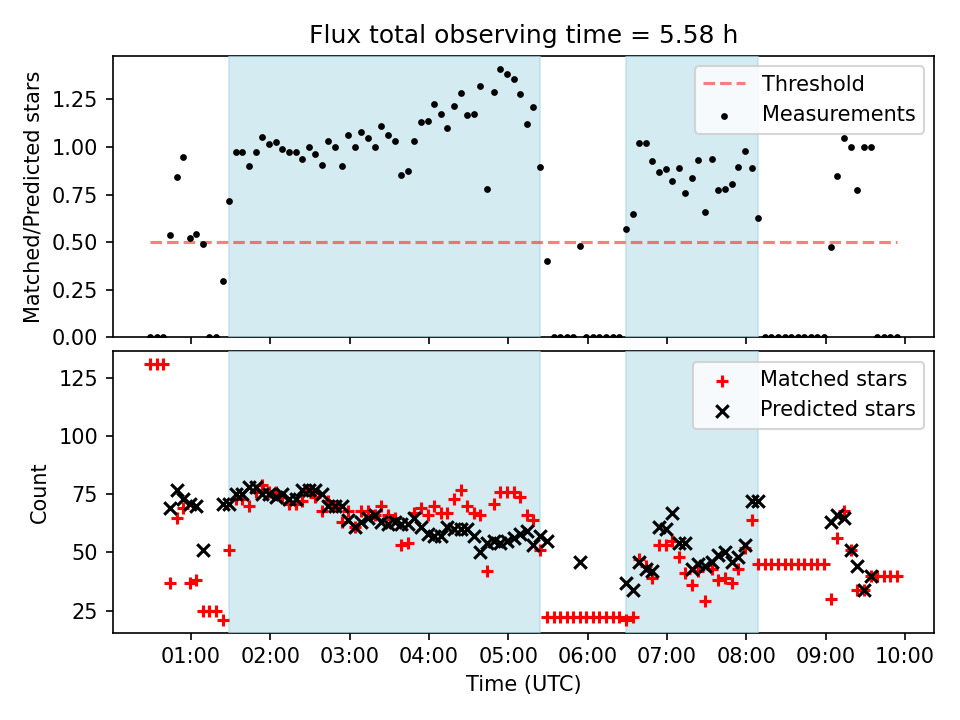 Flux total observing time = 5.58 h

Matched/Predicted stars

1.25
1.00
0.75
0.50
0.25
0.00

Threshold
Measurements

Count

125
100
75
50
25

Matched stars
Predicted stars

01:00 02:00 03:00 04:00 05:00 06:00 07:00 08:00 09:00 10:00

Time (UTC)